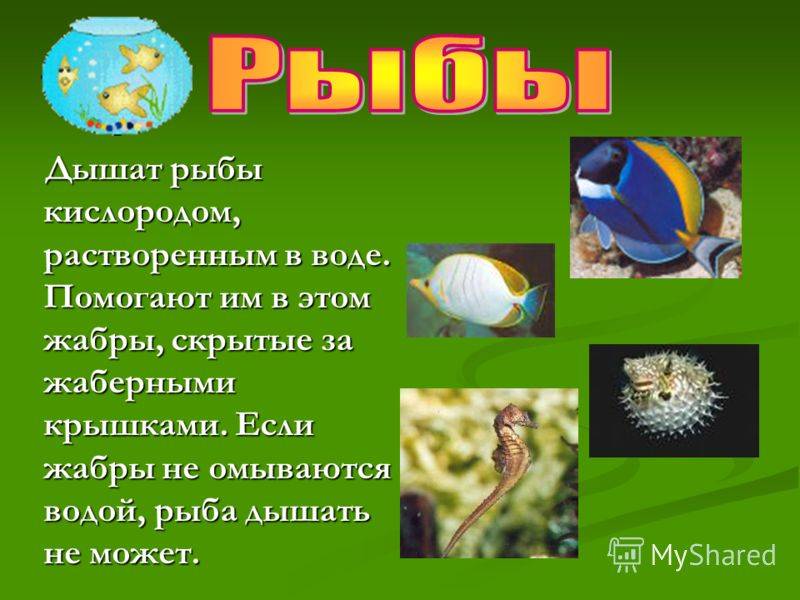 Рыбы

Дышат рыбы кислородом, растворенным в воде. Помогают им в этом жабры, скрытые за жаберными крышками. Если жабры не омываются водой, рыба дышать не может.

MyShared